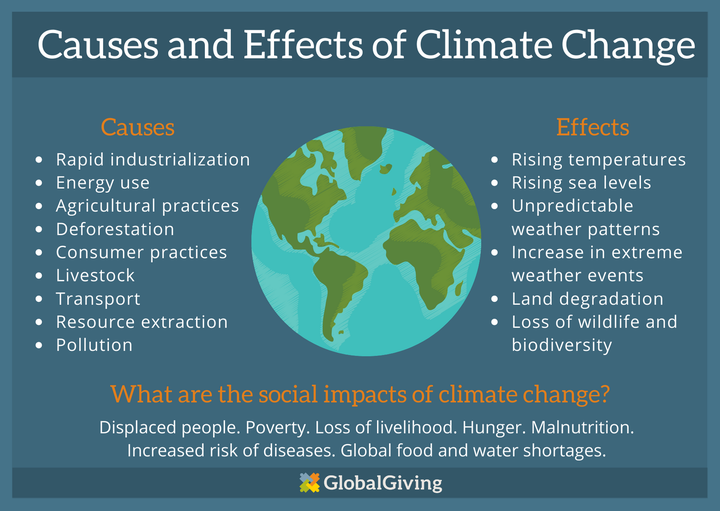 Causes and Effects of Climate Change

Causes
- Rapid industrialization
- Energy use
- Agricultural practices
- Deforestation
- Consumer practices
- Livestock
- Transport
- Resource extraction
- Pollution

Effects
- Rising temperatures
- Rising sea levels
- Unpredictable weather patterns
- Increase in extreme weather events
- Land degradation
- Loss of wildlife and biodiversity

What are the social impacts of climate change?

Displaced people. Poverty. Loss of livelihood. Hunger. Malnutrition. Increased risk of diseases. Global food and water shortages.

GlobalGiving